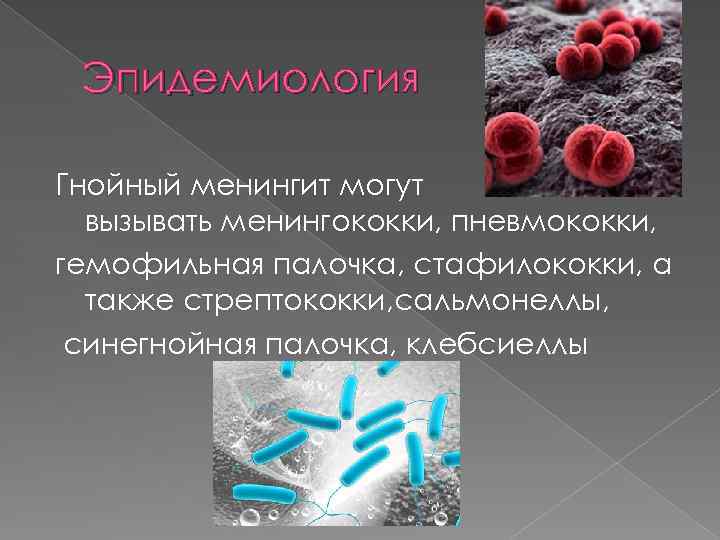 Эпидемиология

Гнойный менингит могут вызывать менингококки, пневмококки, гемофильная палочка, стафилококки, а также стрептококки,сальмонеллы, синегнойная палочка, клебсиеллы